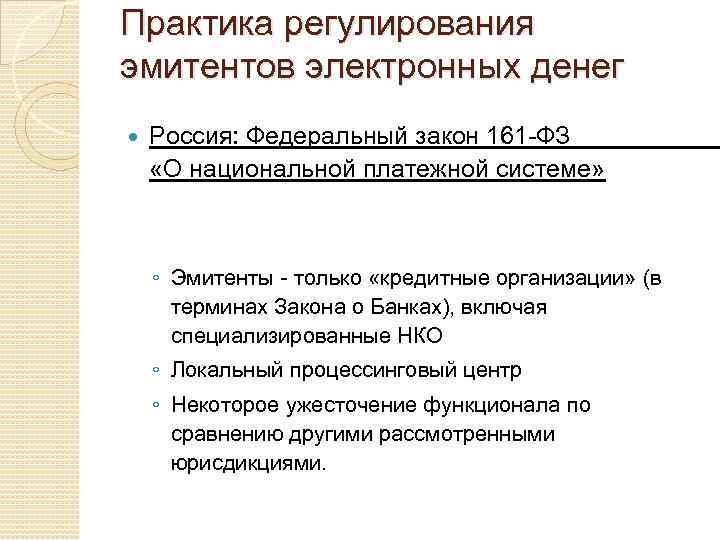 Практика регулирования эмитентов электронных денег

Россия: Федеральный закон 161-ФЗ «О национальной платежной системе»

Эмитенты - только «кредитные организации» (в терминах Закона о Банках), включая специализированные НКО

Локальный процессинговый центр

Некоторое ужесточение функционала по сравнению другими рассмотренными юрисдикциями.